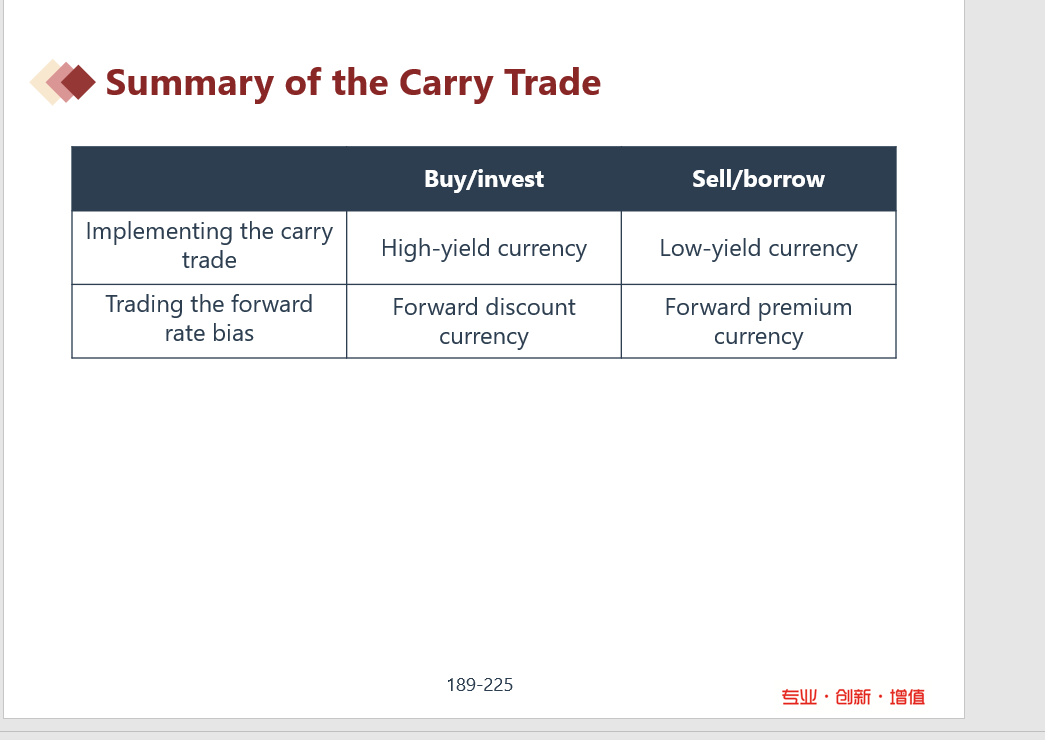 Summary of the Carry Trade

|  | Buy/invest | Sell/borrow |
|---|---|---|
| Implementing the carry trade | High-yield currency | Low-yield currency |
| Trading the forward rate bias | Forward discount currency | Forward premium currency |

189-225

专业·创新·增值